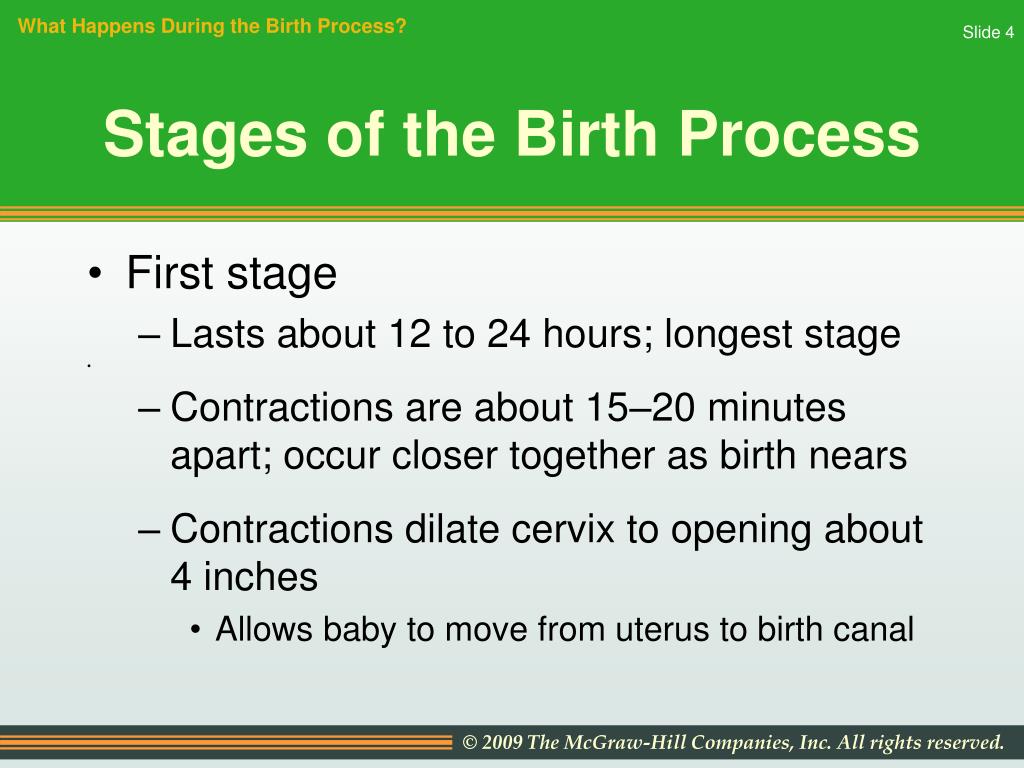 What Happens During the Birth Process?

Slide 4

Stages of the Birth Process

• First stage
– Lasts about 12 to 24 hours; longest stage
– Contractions are about 15–20 minutes apart; occur closer together as birth nears
– Contractions dilate cervix to opening about 4 inches
• Allows baby to move from uterus to birth canal

© 2009 The McGraw-Hill Companies, Inc. All rights reserved.